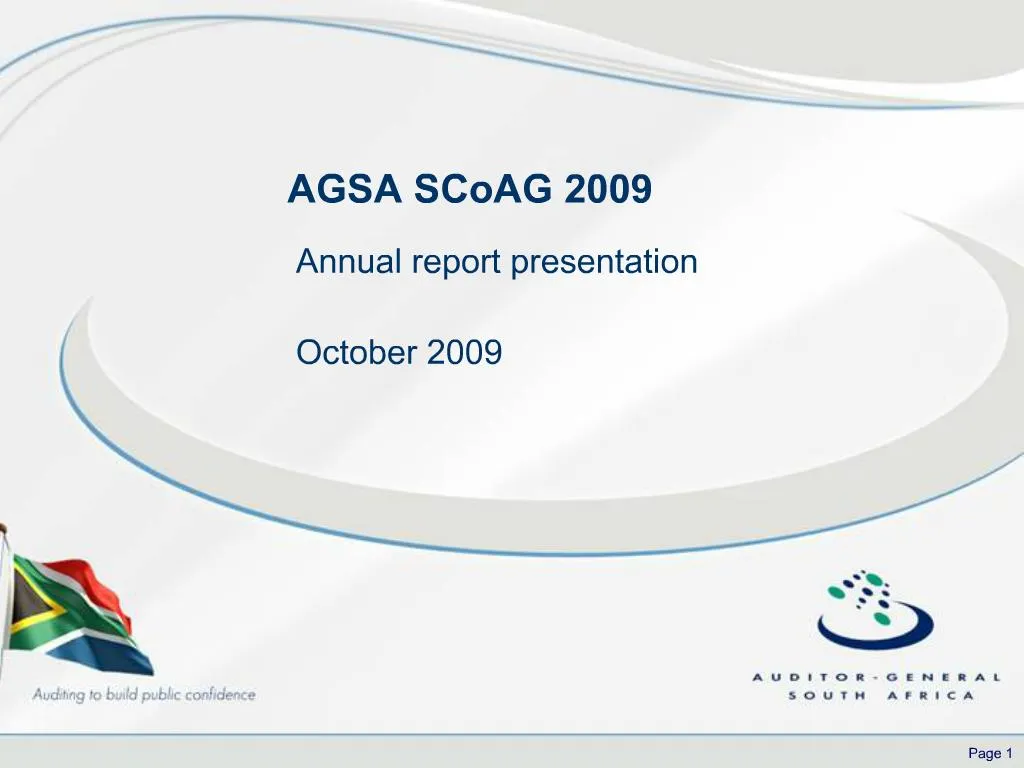 AGSA SCoAG 2009

Annual report presentation

October 2009

Auditing to build public confidence

AUDITOR-GENERAL
SOUTH AFRICA

Page 1